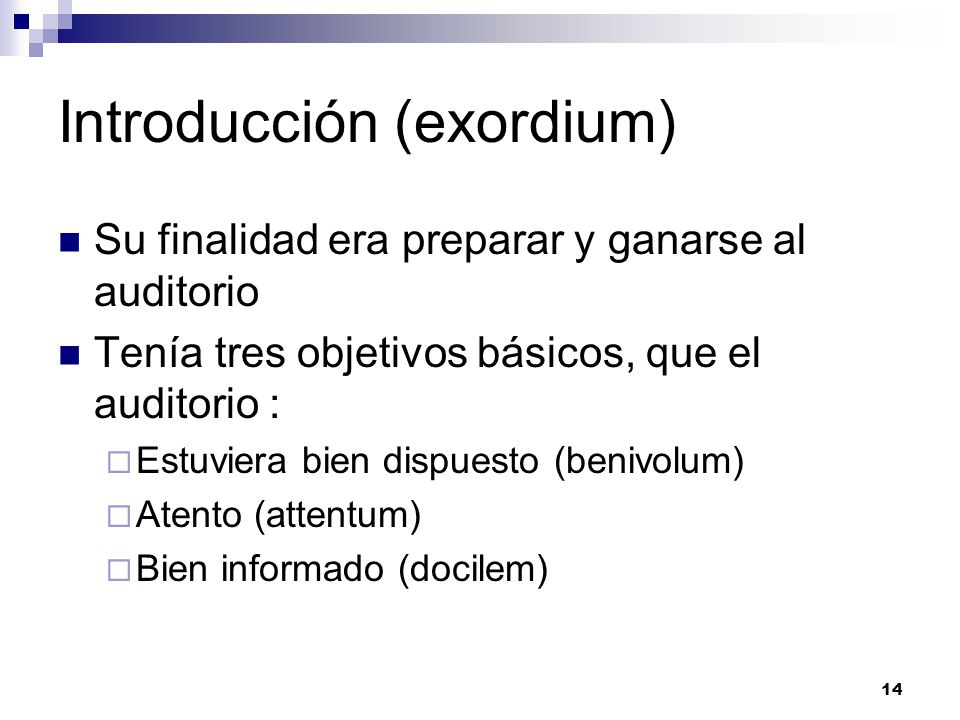 Introducción (exordium)

Su finalidad era preparar y ganarse al auditorio

Tenía tres objetivos básicos, que el auditorio :

Estuviera bien dispuesto (benivolum)

Atento (attentum)

Bien informado (docilem)

14